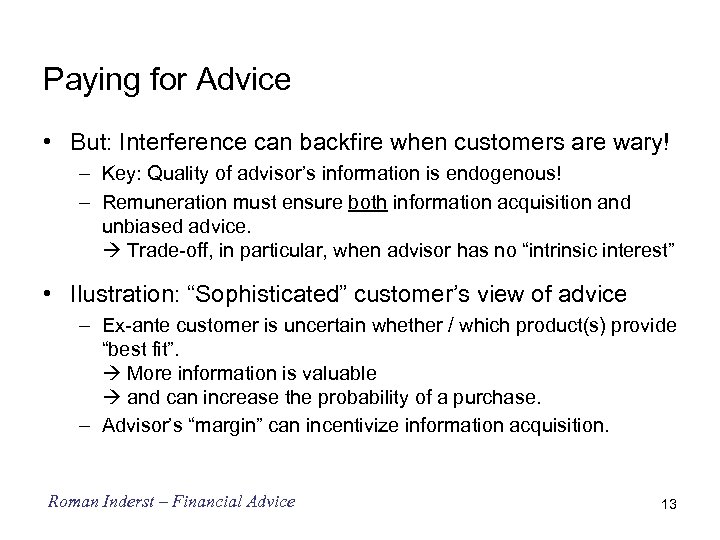 Paying for Advice

• But: Interference can backfire when customers are wary!
– Key: Quality of advisor's information is endogenous!
– Remuneration must ensure both information acquisition and unbiased advice.
→ Trade-off, in particular, when advisor has no "intrinsic interest"

• Ilustration: "Sophisticated" customer's view of advice
– Ex-ante customer is uncertain whether / which product(s) provide "best fit".
→ More information is valuable
→ and can increase the probability of a purchase.
– Advisor's "margin" can incentivize information acquisition.

Roman Inderst – Financial Advice

13